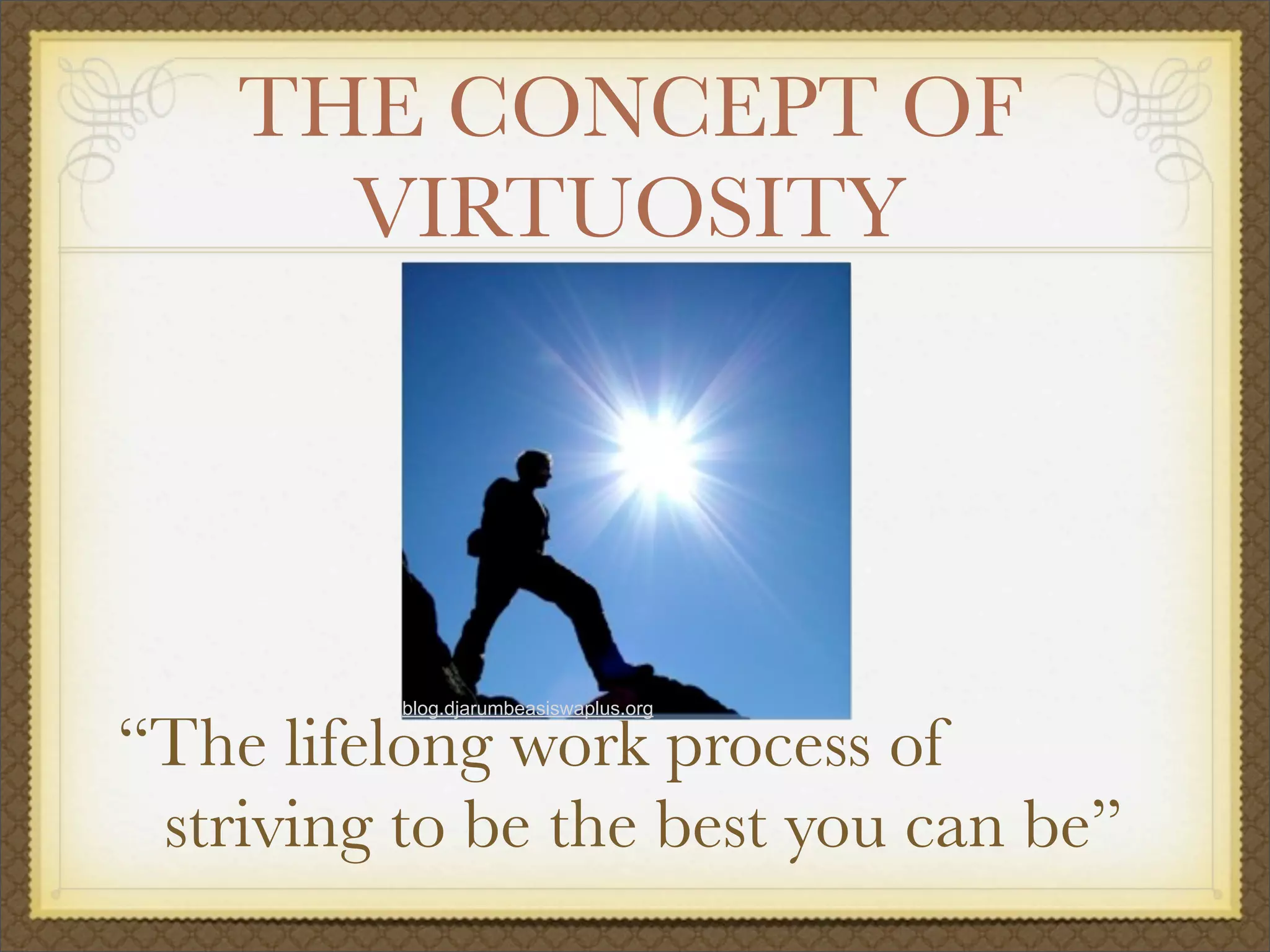 THE CONCEPT OF VIRTUOSITY

blog.djarumbeasiswaplus.org

“The lifelong work process of striving to be the best you can be”